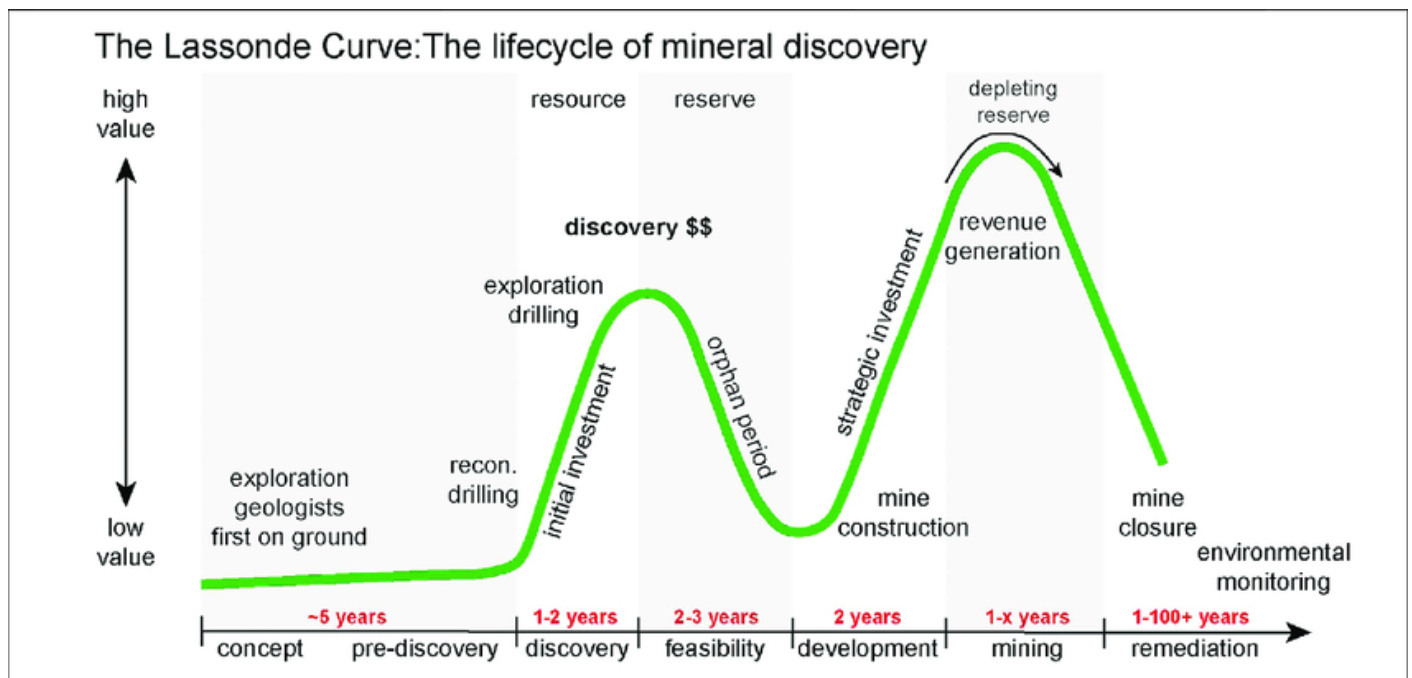 The Lassonde Curve:The lifecycle of mineral discovery

high value

low value

resource

reserve

depleting reserve

discovery $$

exploration drilling

revenue generation

strategic investment

orphan period

initial investment

recon. drilling

exploration geologists first on ground

mine construction

mine closure

environmental monitoring

~5 years

1-2 years

2-3 years

2 years

1-x years

1-100+ years

concept

pre-discovery

discovery

feasibility

development

mining

remediation